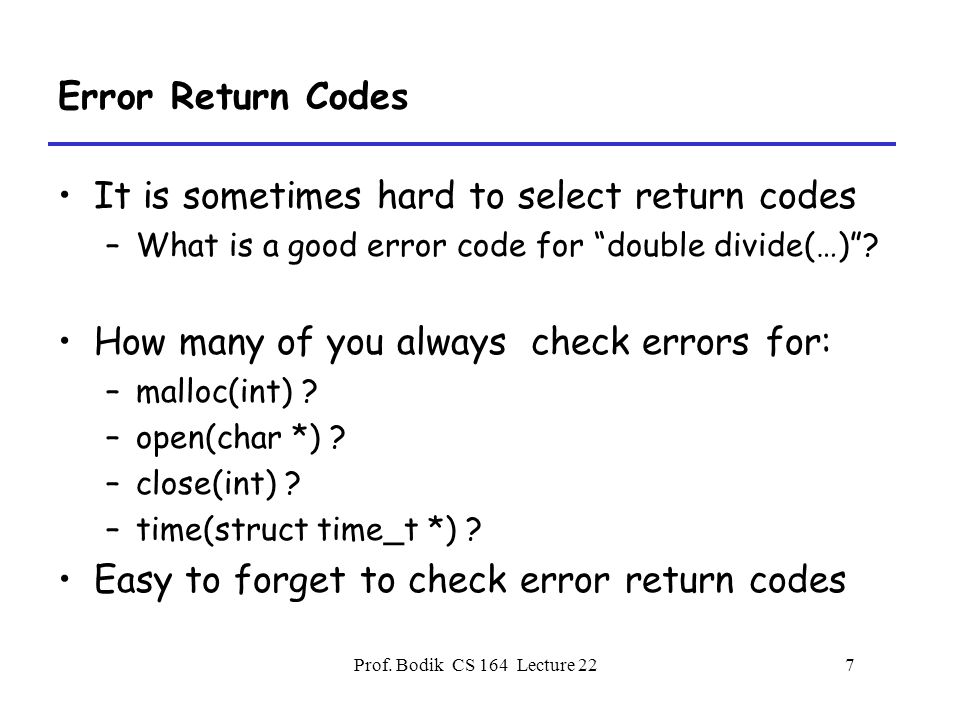 Error Return Codes

• It is sometimes hard to select return codes
  – What is a good error code for “double divide(…)”?

• How many of you always check errors for:
  – malloc(int) ?
  – open(char *) ?
  – close(int) ?
  – time(struct time_t *) ?
• Easy to forget to check error return codes

Prof. Bodik CS 164 Lecture 22

7